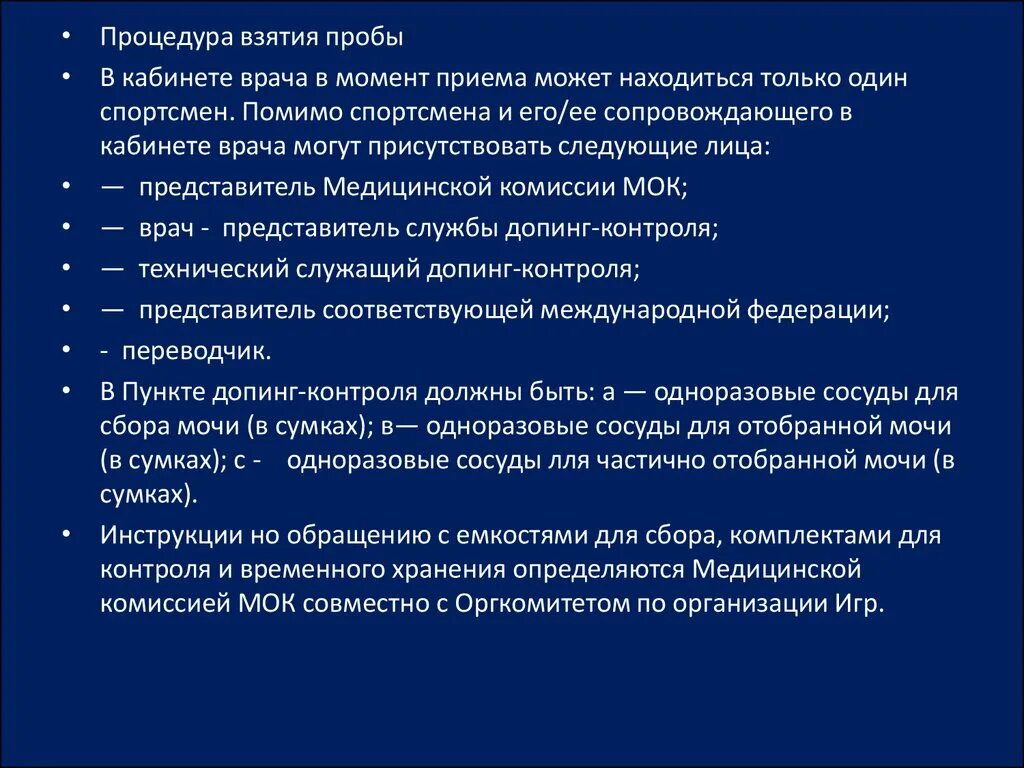 • Процедура взятия пробы

• В кабинете врача в момент приема может находиться только один спортсмен. Помимо спортсмена и его/ее сопровождающего в кабинете врача могут присутствовать следующие лица:

• — представитель Медицинской комиссии МОК;

• — врач - представитель службы допинг-контроля;

• — технический служащий допинг-контроля;

• — представитель соответствующей международной федерации;

• - переводчик.

• В Пункте допинг-контроля должны быть: а — одноразовые сосуды для сбора мочи (в сумках); в— одноразовые сосуды для отобранной мочи (в сумках); с - одноразовые сосуды лля частично отобранной мочи (в сумках).

• Инструкции но обращению с емкостями для сбора, комплектами для контроля и временного хранения определяются Медицинской комиссией МОК совместно с Оргкомитетом по организации Игр.